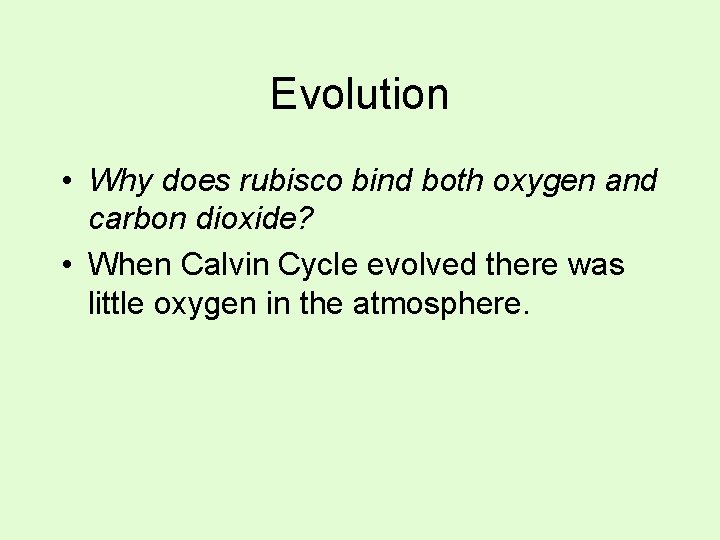 Evolution

• Why does rubisco bind both oxygen and carbon dioxide?

• When Calvin Cycle evolved there was little oxygen in the atmosphere.